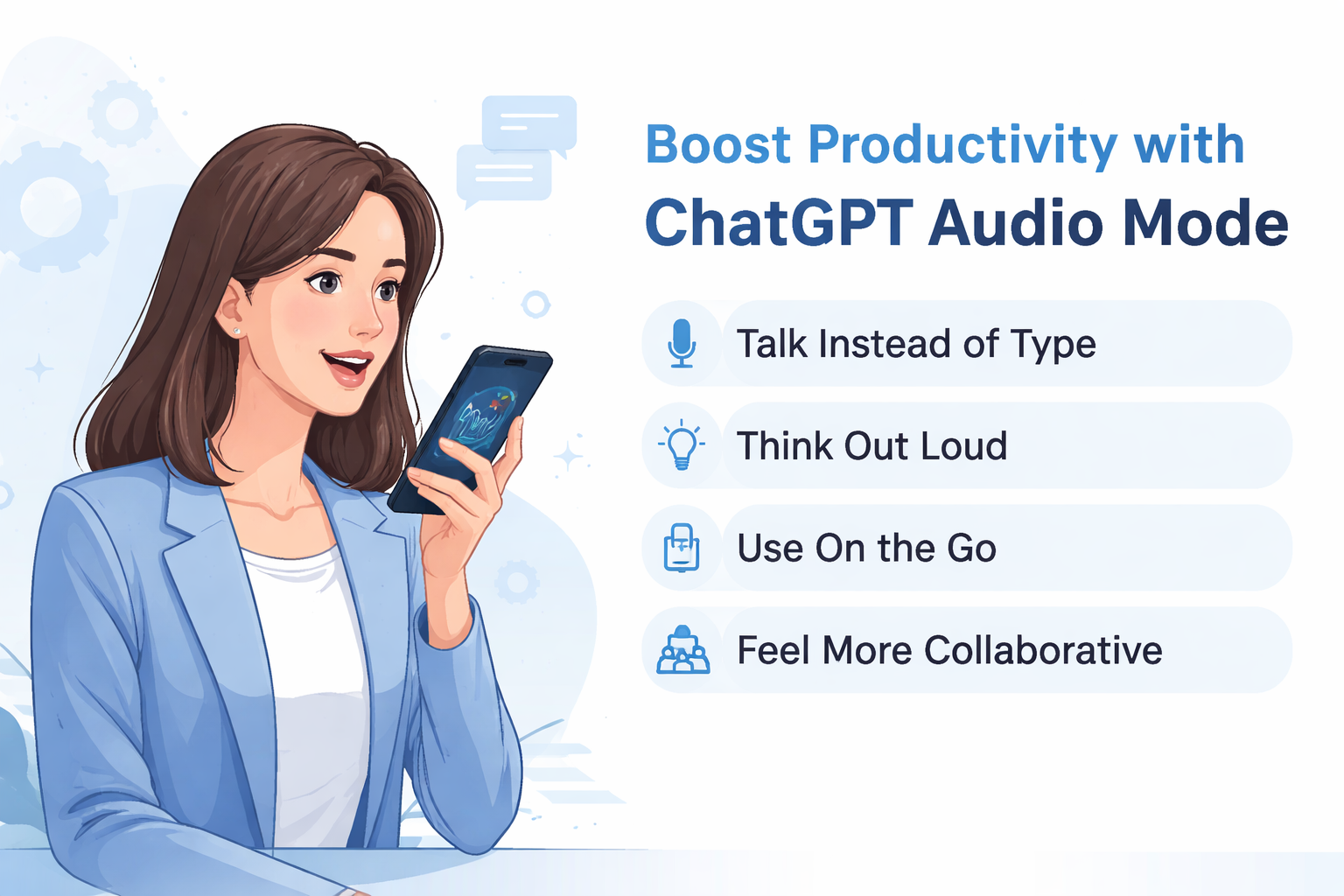 Boost Productivity with
ChatGPT Audio Mode

Talk Instead of Type

Think Out Loud

Use On the Go

Feel More Collaborative